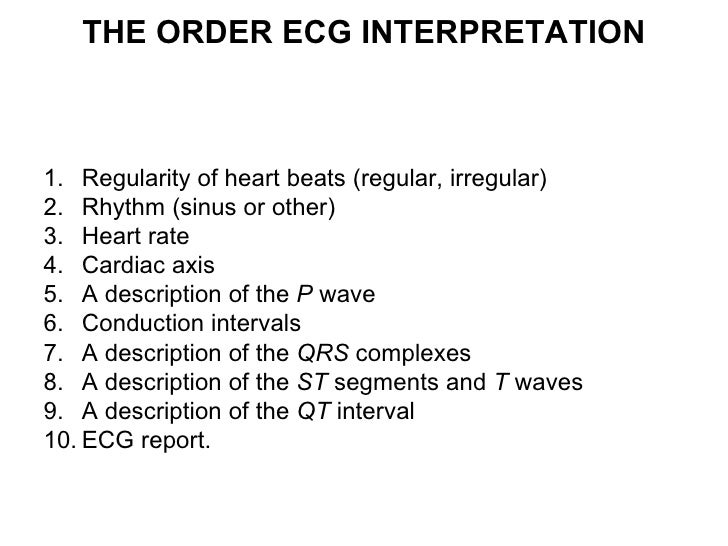 THE ORDER ECG INTERPRETATION

1. Regularity of heart beats (regular, irregular)
2. Rhythm (sinus or other)
3. Heart rate
4. Cardiac axis
5. A description of the P wave
6. Conduction intervals
7. A description of the QRS complexes
8. A description of the ST segments and T waves
9. A description of the QT interval
10. ECG report.